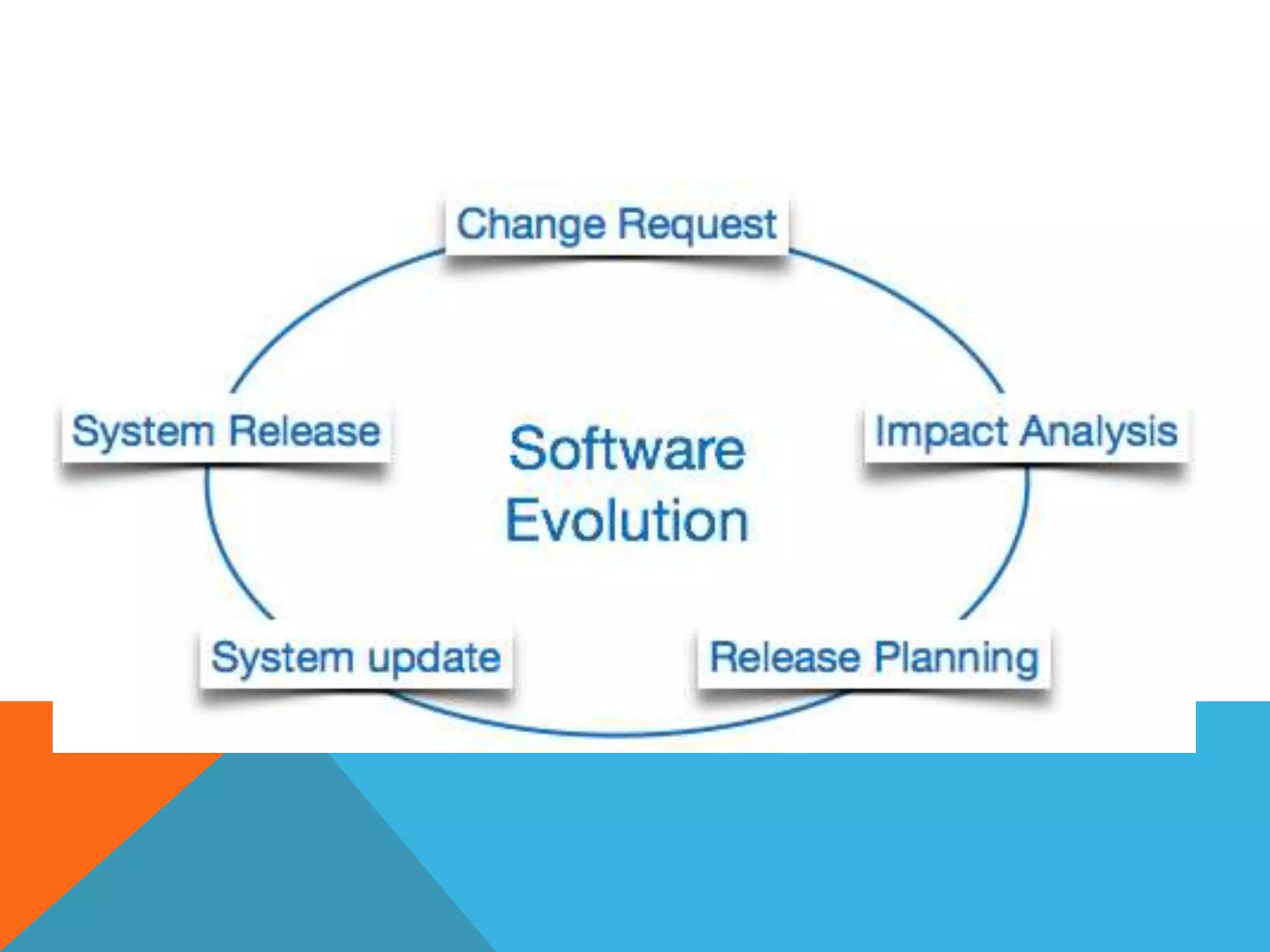 Change Request

System Release

Software Evolution

Impact Analysis

System update

Release Planning